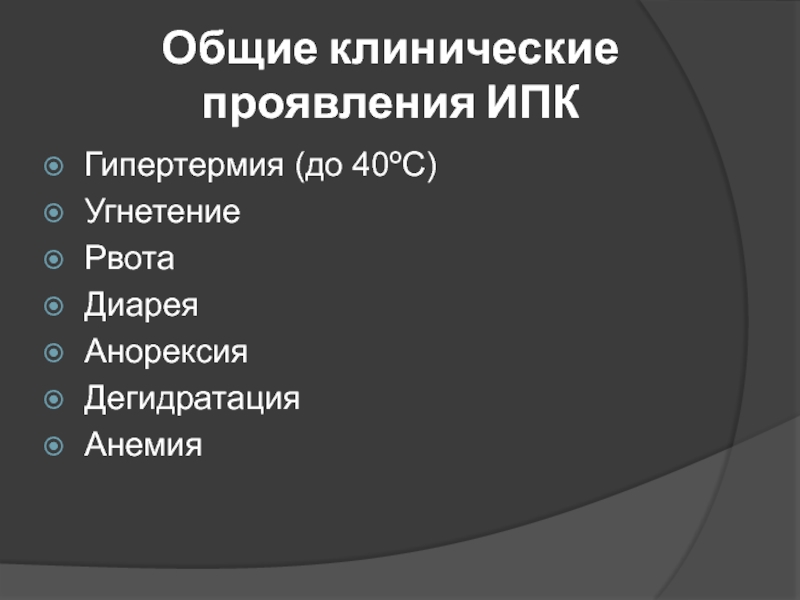 Общие клинические проявления ИПК

Гипертермия (до 40ºС)
Угнетение
Рвота
Диарея
Анорексия
Дегидратация
Анемия